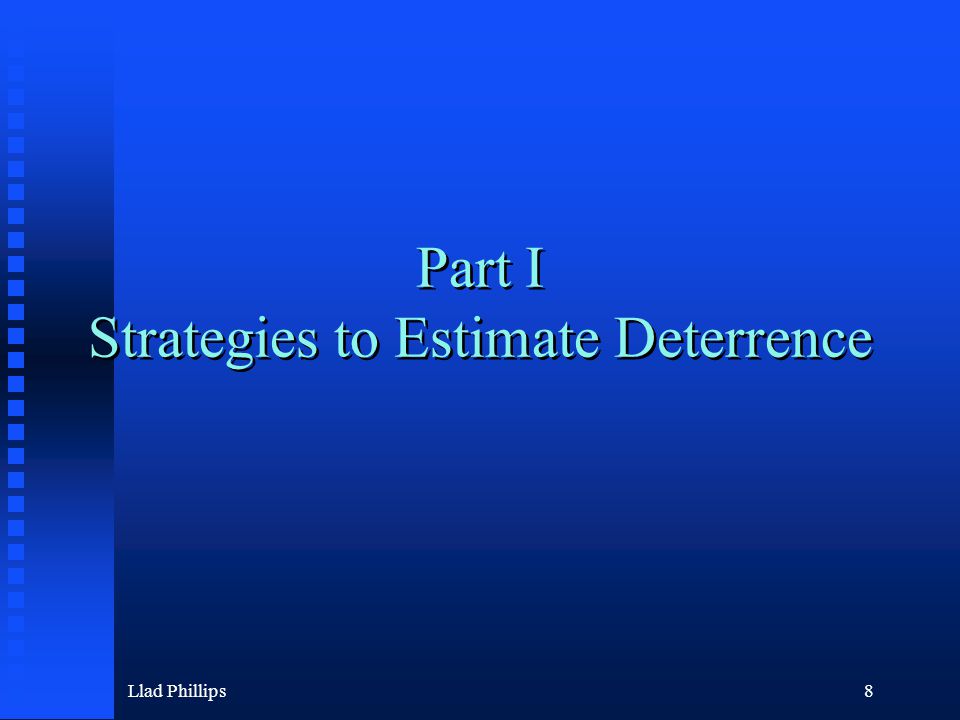 Part I
Strategies to Estimate Deterrence

Llad Phillips

8